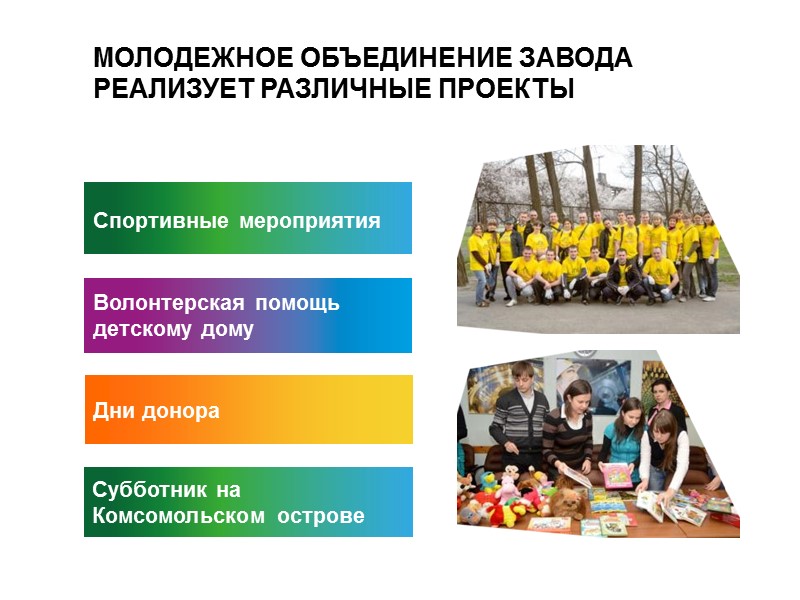 МОЛОДЕЖНОЕ ОБЪЕДИНЕНИЕ ЗАВОДА РЕАЛИЗУЕТ РАЗЛИЧНЫЕ ПРОЕКТЫ

Спортивные мероприятия

Волонтерская помощь детскому дому

Дни донора

Субботник на Комсомольском острове